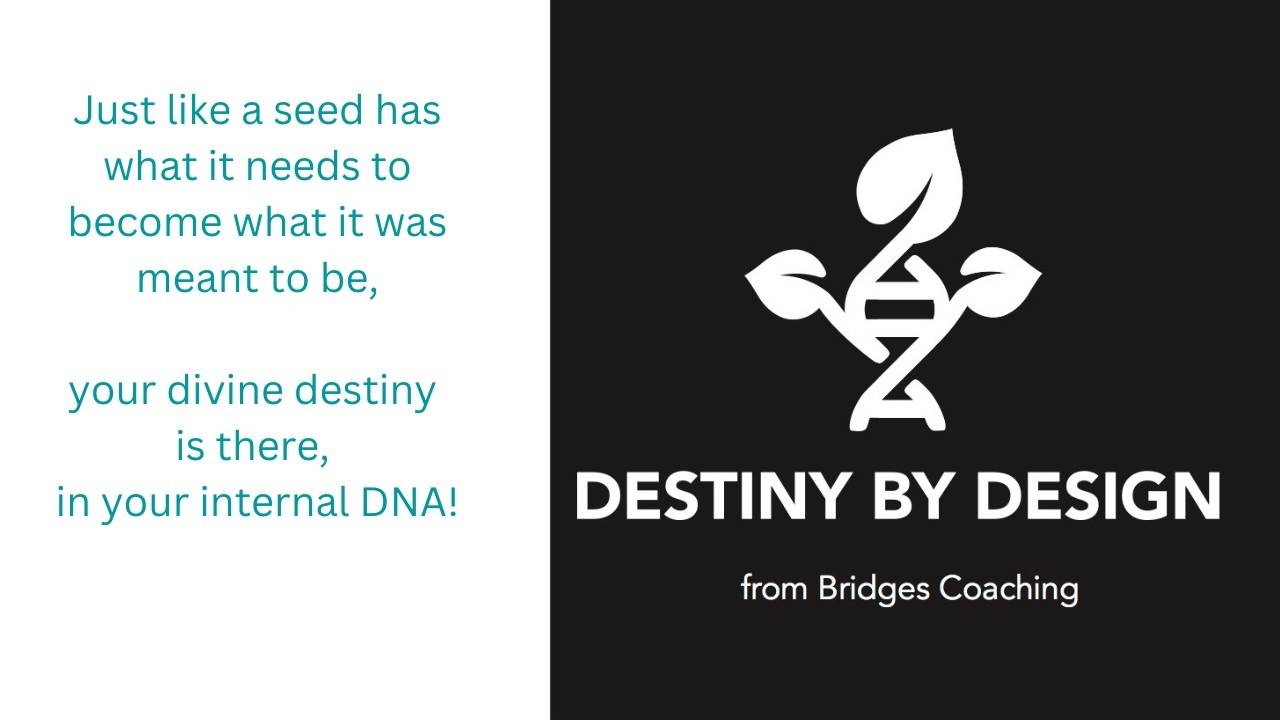 Just like a seed has what it needs to become what it was meant to be,

your divine destiny is there, in your internal DNA!

DESTINY BY DESIGN

from Bridges Coaching